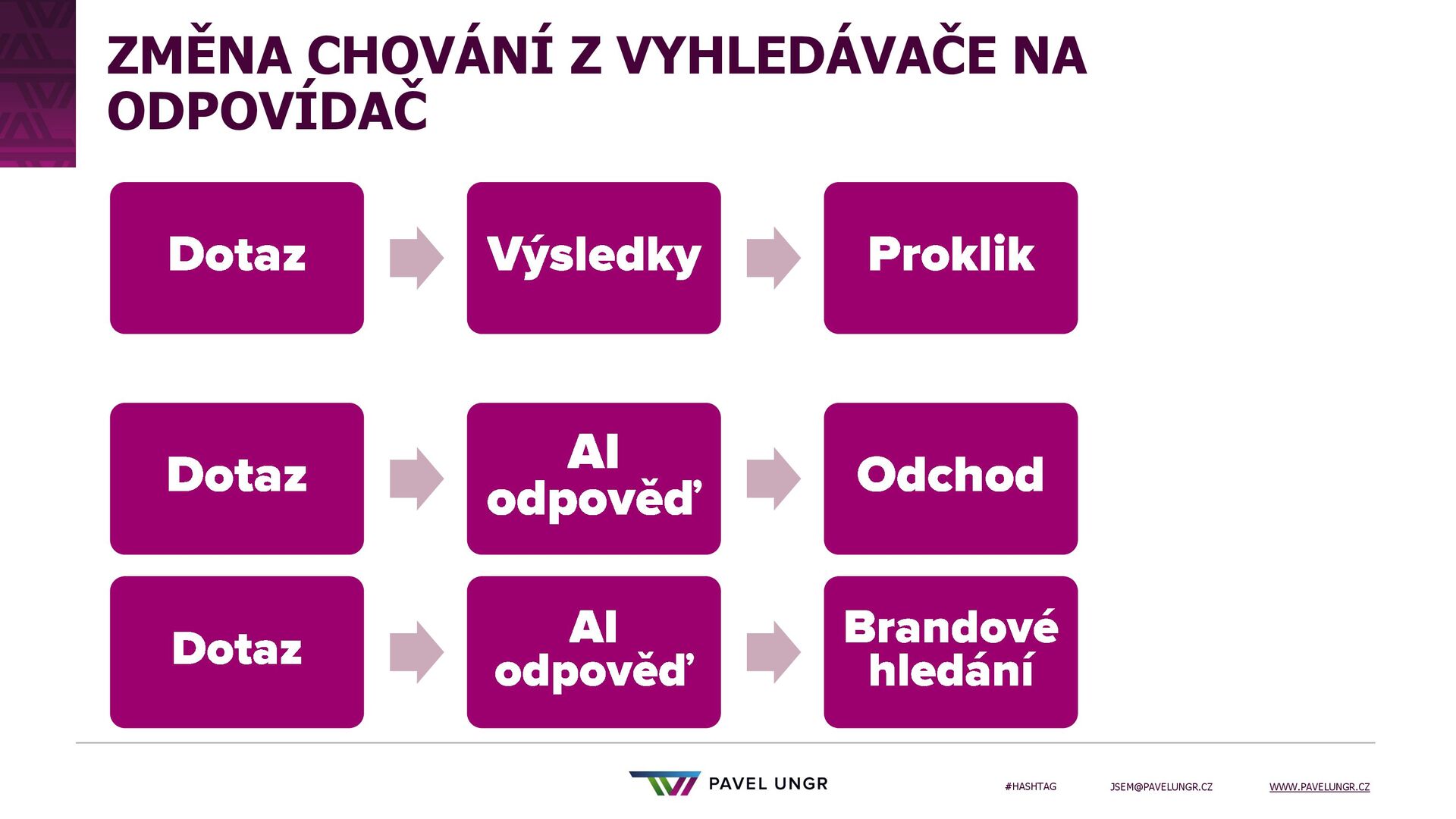 ZMĚNA CHOVÁNÍ Z VYHLEDÁVAČE NA ODPOVÍDAČ

Dotaz

Výsledky

Proklik

Dotaz

AI odpověď

Odchod

Dotaz

AI odpověď

Brandové hledání

PAVEL UNGR

#HASHTAG

JSEM@PAVELUNGR.CZ

WWW.PAVELUNGR.CZ